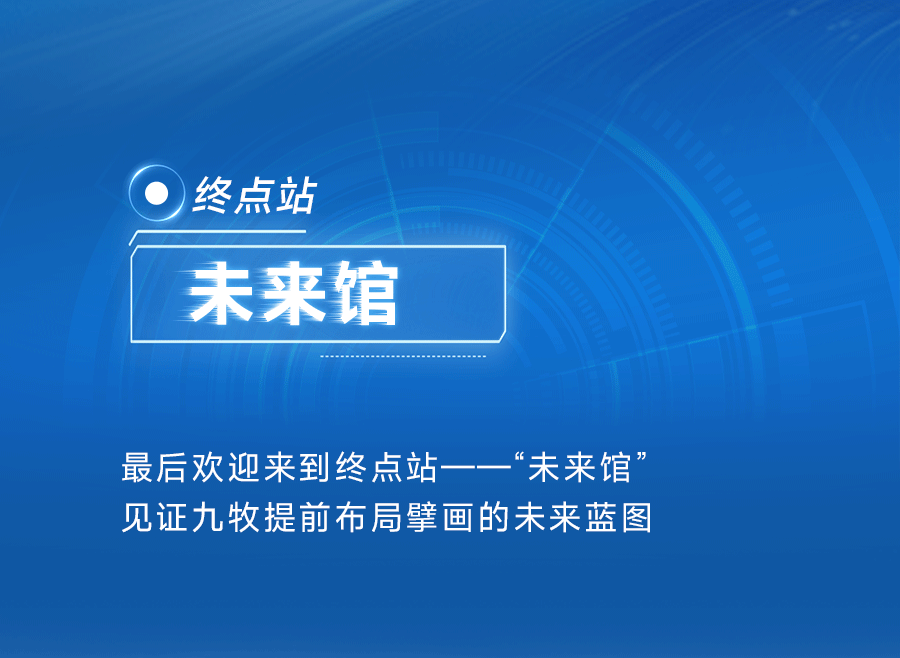 终点站

未来馆

最后欢迎来到终点站——“未来馆”
见证九牧提前布局擘画的未来蓝图